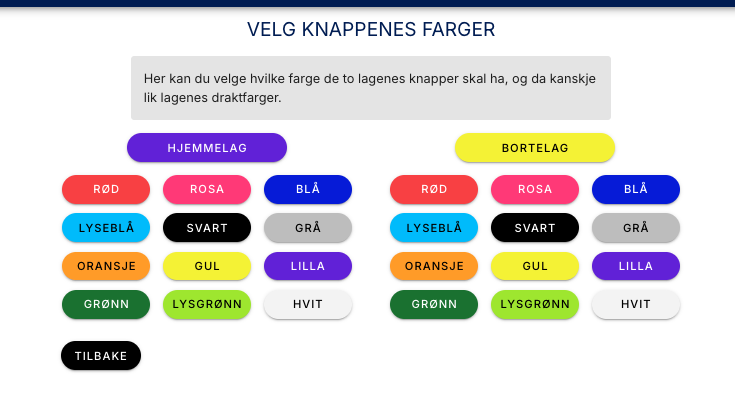 VELG KNAPPENES FARGER

Her kan du velge hvilke farge de to lagenes knapper skal ha, og da kanskje lik lagenes draktfarger.

HJEMMELAG

RØD
ROSA
BLÅ
LYSEBLÅ
SVART
GRÅ
ORANSJE
GUL
LILLA
GRØNN
LYSGRØNN
HVIT

BORTELAG

RØD
ROSA
BLÅ
LYSEBLÅ
SVART
GRÅ
ORANSJE
GUL
LILLA
GRØNN
LYSGRØNN
HVIT

TILBAKE